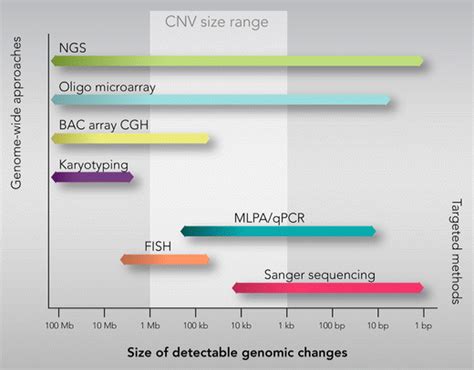 CNV size range

Genome-wide approaches

NGS

Oligo microarray

BAC array CGH

Karyotyping

MLPA/qPCR

FISH

Sanger sequencing

Targeted methods

100 Mb
10 Mb
1 Mb
100 kb
10 kb
1 kb
100 bp
10 bp
1 bp

Size of detectable genomic changes